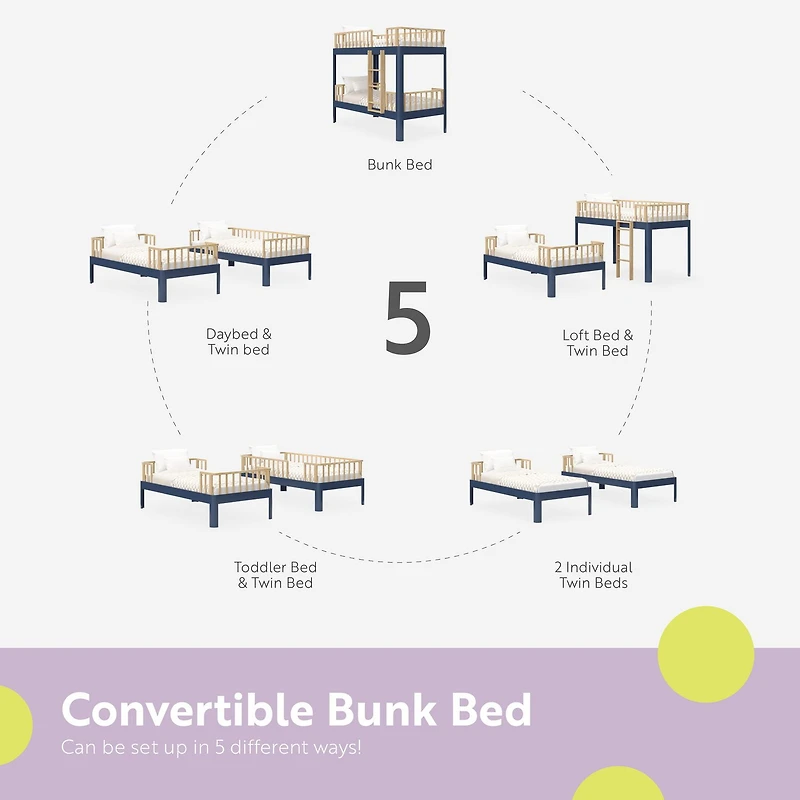 Bunk Bed

Daybed & Twin bed

5

Loft Bed & Twin Bed

Toddler Bed & Twin Bed

2 Individual Twin Beds

Convertible Bunk Bed

Can be set up in 5 different ways!